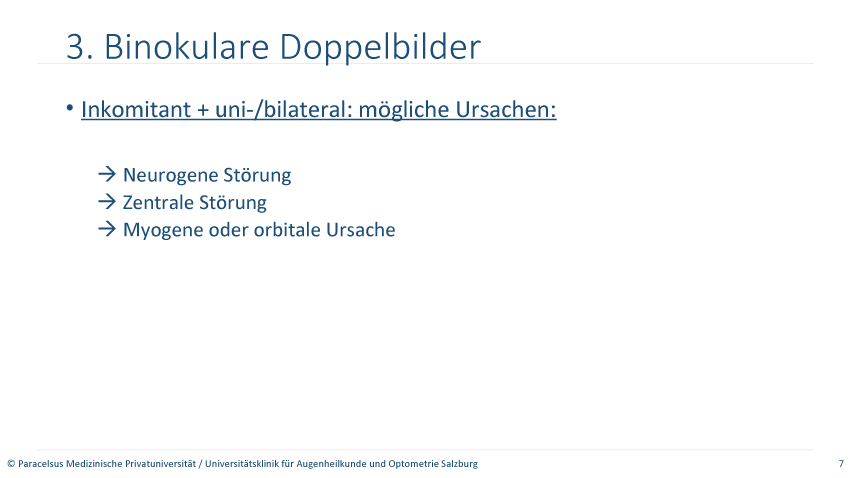 3. Binokulare Doppelbilder

• Inkomitant + uni-/bilateral: mögliche Ursachen:

→ Neurogene Störung
→ Zentrale Störung
→ Myogene oder orbitale Ursache

© Paracelsus Medizinische Privatuniversität / Universitätsklinik für Augenheilkunde und Optometrie Salzburg

7